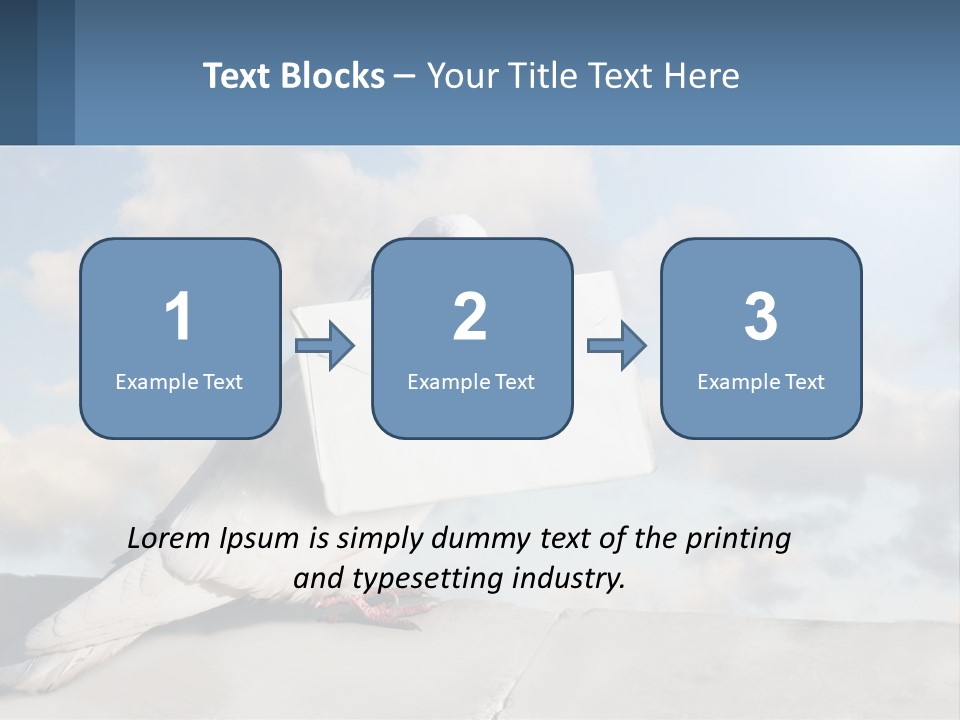 Text Blocks – Your Title Text Here

1
Example Text

2
Example Text

3
Example Text

Lorem Ipsum is simply dummy text of the printing and typesetting industry.